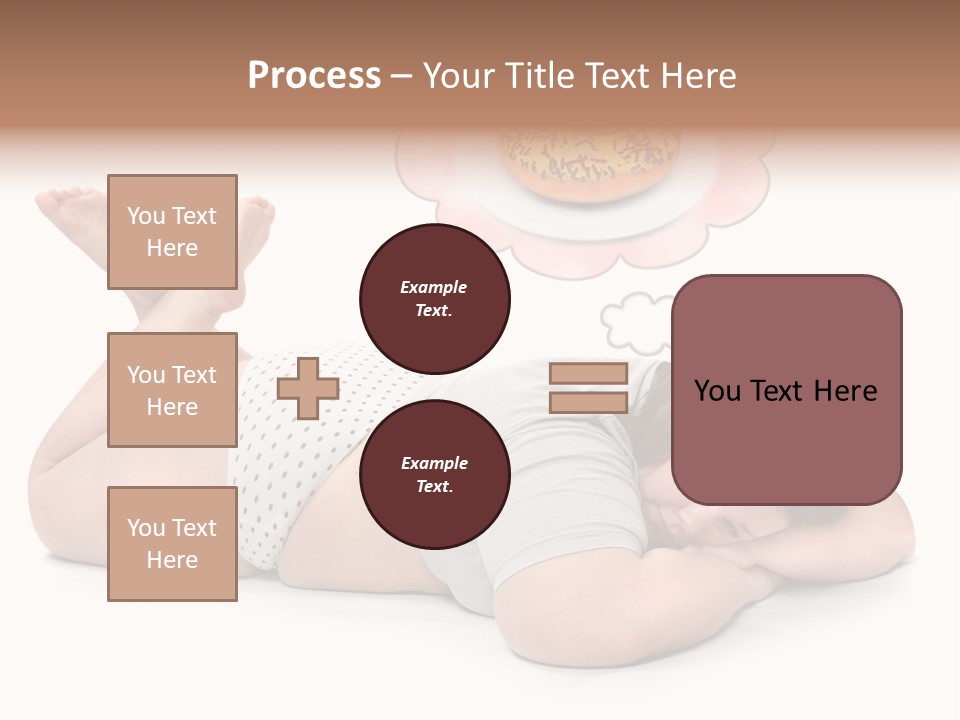 Process – Your Title Text Here

You Text Here

You Text Here

You Text Here

Example Text.

Example Text.

You Text Here